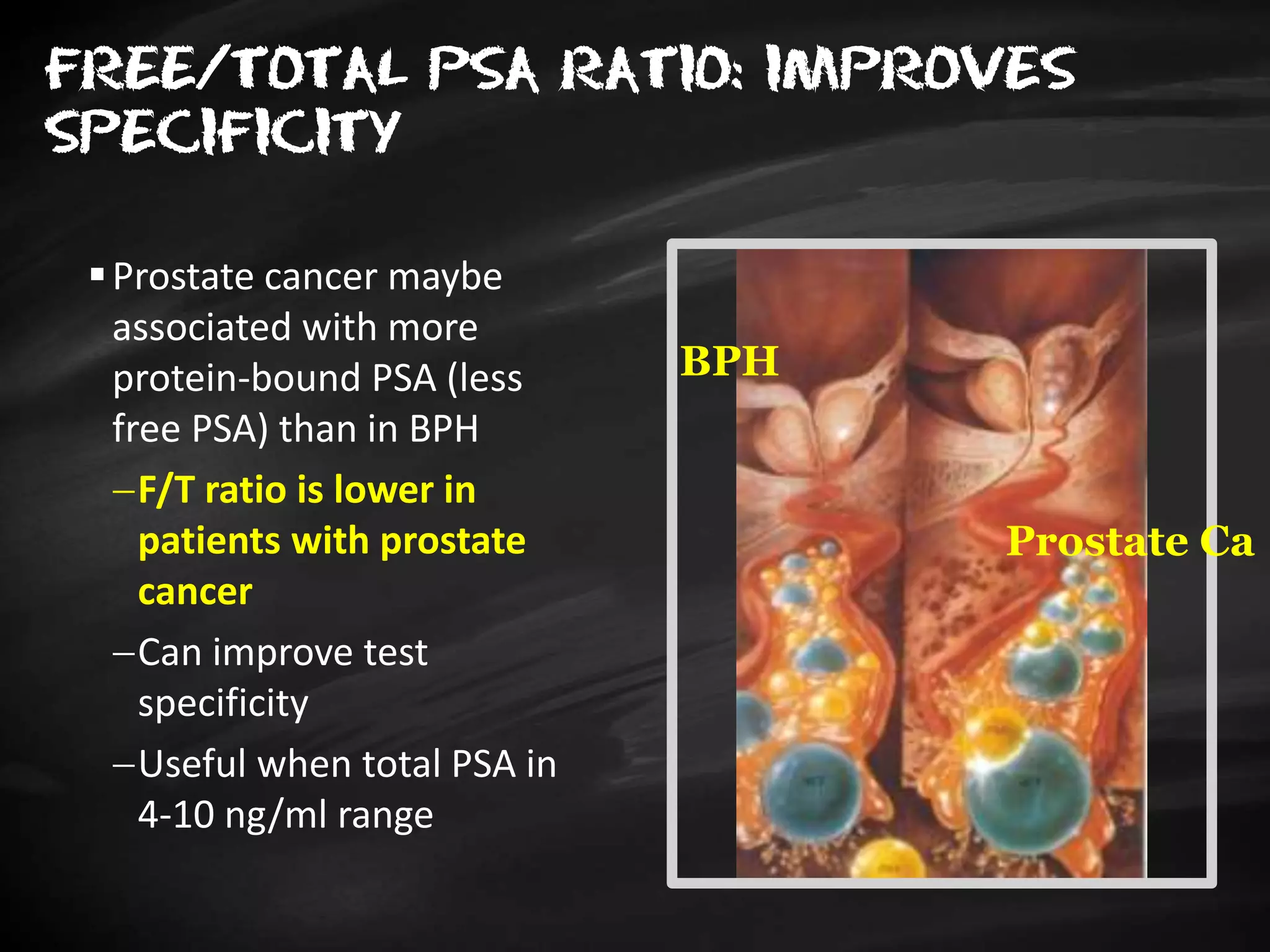 FREE/TOTAL PSA RATIO: IMPROVES SPECIFICITY

▪ Prostate cancer maybe associated with more protein-bound PSA (less free PSA) than in BPH

– F/T ratio is lower in patients with prostate cancer

– Can improve test specificity

– Useful when total PSA in 4-10 ng/ml range

BPH

Prostate Ca